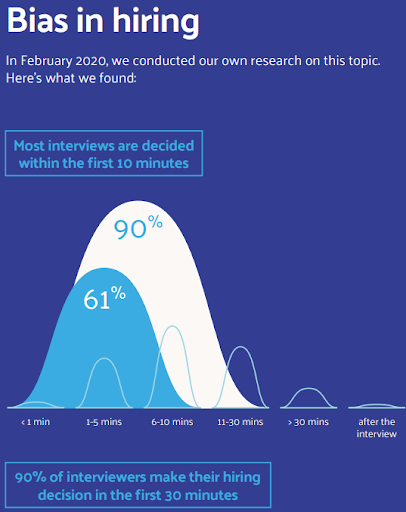 Bias in hiring

In February 2020, we conducted our own research on this topic. Here's what we found:

Most interviews are decided within the first 10 minutes

90%

61%

< 1 min

1-5 mins

6-10 mins

11-30 mins

> 30 mins

after the interview

90% of interviewers make their hiring decision in the first 30 minutes